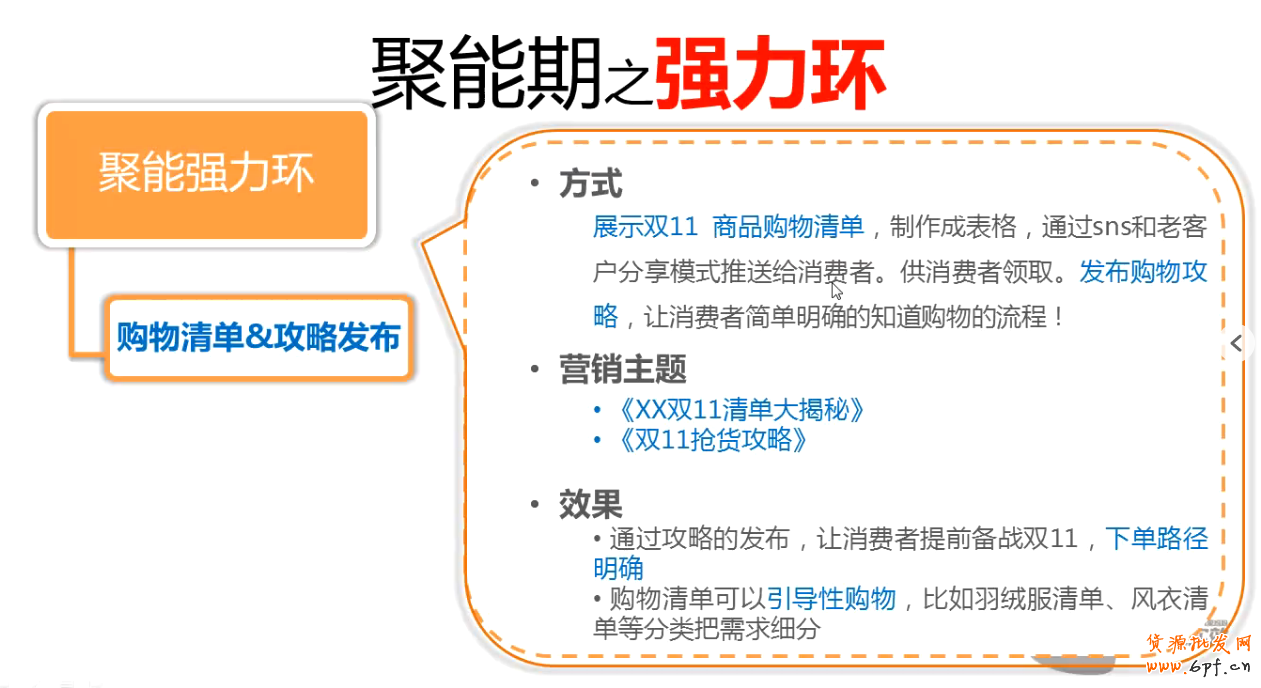 聚能期之强力环

聚能强力环

购物清单&攻略发布

• 方式
展示双11 商品购物清单，制作成表格，通过sns和老客户分享模式推送给消费者。供消费者领取。发布购物攻略，让消费者简单明确的知道购物的流程！

• 营销主题
• 《XX双11清单大揭秘》
• 《双11抢货攻略》

• 效果
• 通过攻略的发布，让消费者提前备战双11，下单路径明确
• 购物清单可以引导性购物，比如羽绒服清单、风衣清单等分类把需求细分

货源批发网
www.6pf.cn